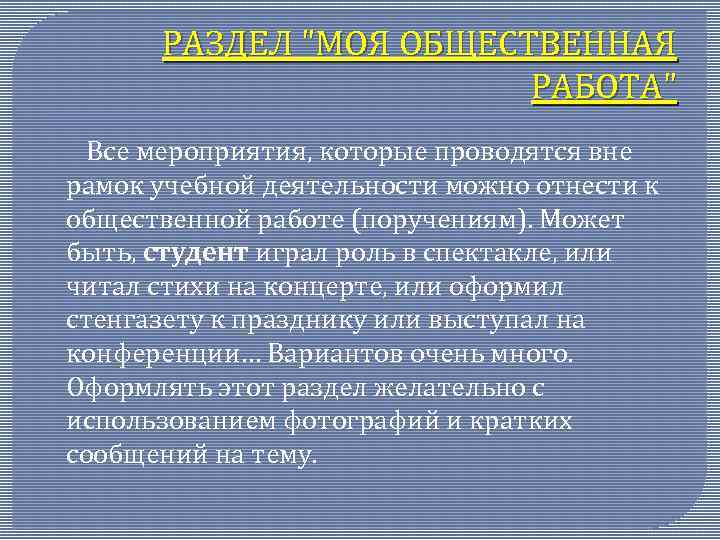 РАЗДЕЛ "МОЯ ОБЩЕСТВЕННАЯ РАБОТА"

Все мероприятия, которые проводятся вне рамок учебной деятельности можно отнести к общественной работе (поручениям). Может быть, студент играл роль в спектакле, или читал стихи на концерте, или оформил стенгазету к празднику или выступал на конференции… Вариантов очень много. Оформлять этот раздел желательно с использованием фотографий и кратких сообщений на тему.